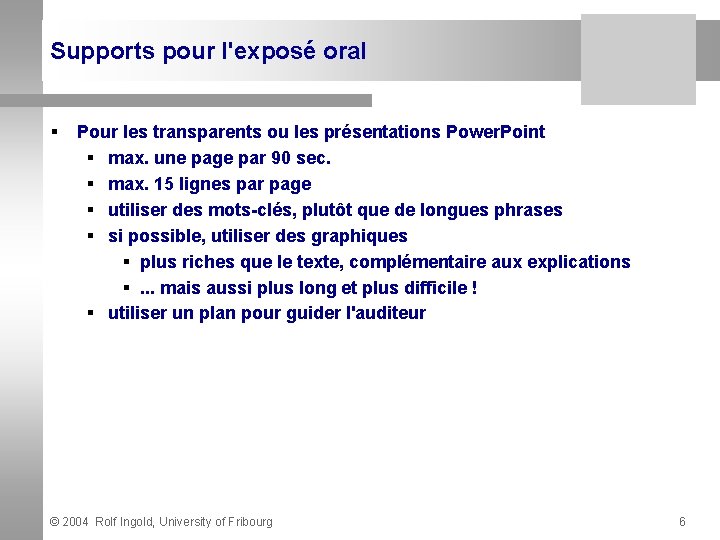 Supports pour l'exposé oral

▪ Pour les transparents ou les présentations PowerPoint
  ▪ max. une page par 90 sec.
  ▪ max. 15 lignes par page
  ▪ utiliser des mots-clés, plutôt que de longues phrases
  ▪ si possible, utiliser des graphiques
    ▪ plus riches que le texte, complémentaire aux explications
    ▪ ... mais aussi plus long et plus difficile !
  ▪ utiliser un plan pour guider l'auditeur

© 2004 Rolf Ingold, University of Fribourg

6